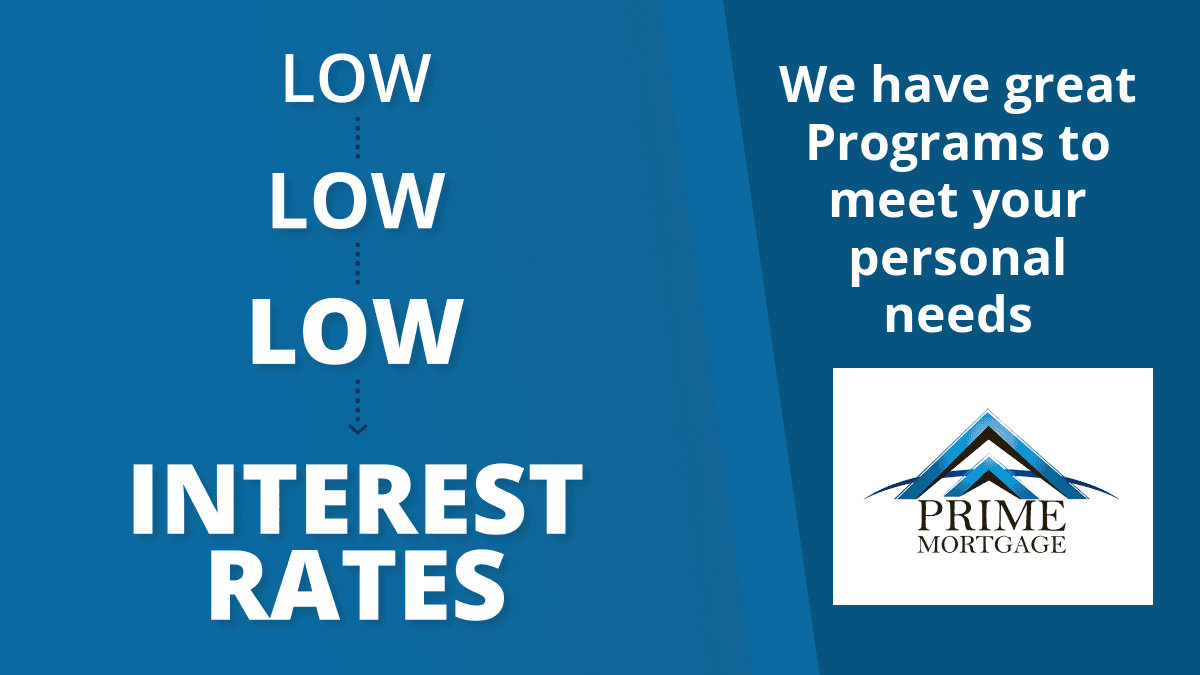 LOW

LOW

LOW

INTEREST RATES

We have great Programs to meet your personal needs

PRIME
MORTGAGE